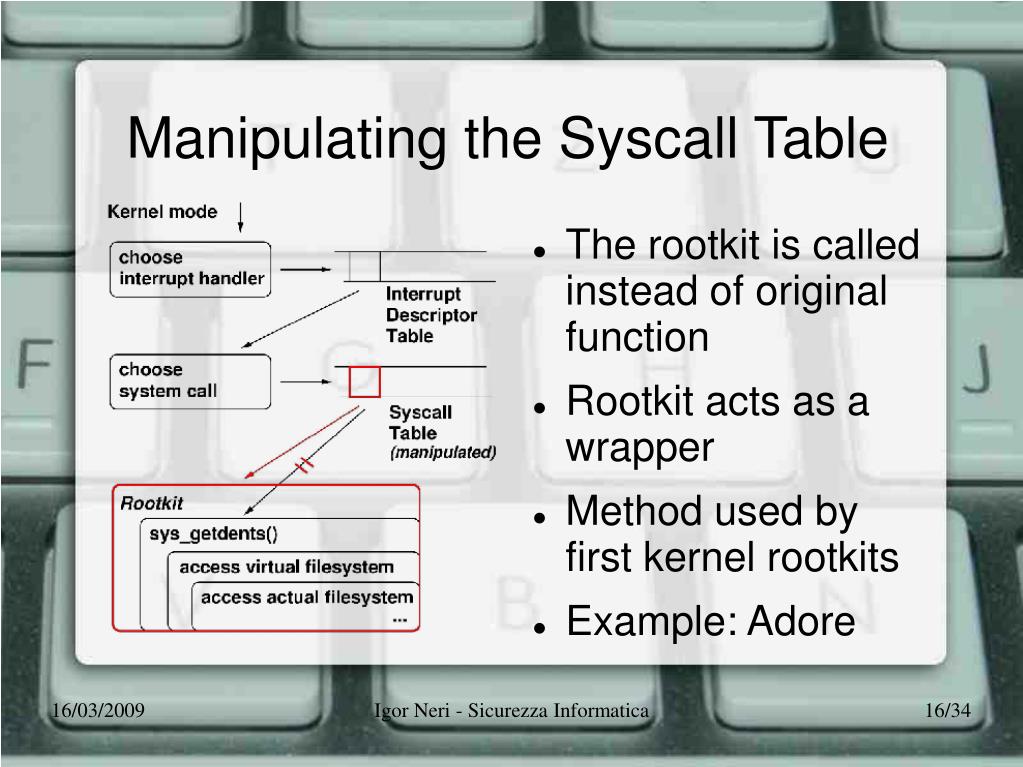 Manipulating the Syscall Table

Kernel mode

choose interrupt handler

Interrupt Descriptor Table

choose system call

Syscall Table (manipulated)

Rootkit

sys_getdents()

access virtual filesystem

access actual filesystem

...

- The rootkit is called instead of original function
- Rootkit acts as a wrapper
- Method used by first kernel rootkits
- Example: Adore

16/03/2009 Igor Neri - Sicurezza Informatica 16/34